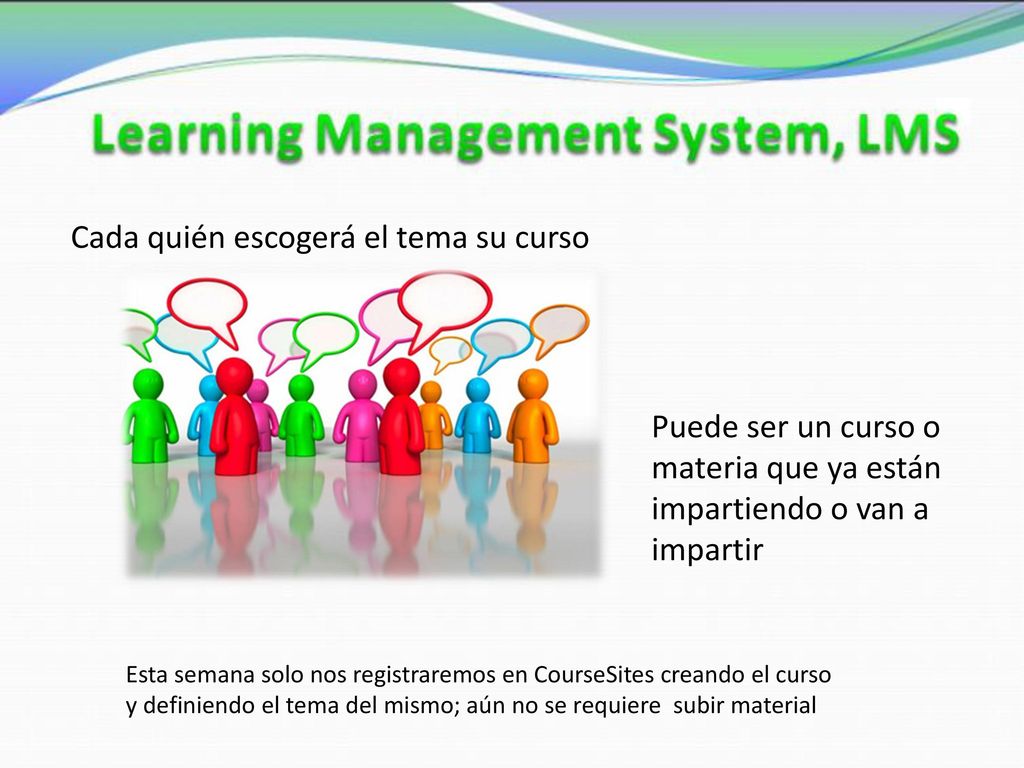 Learning Management System, LMS

Cada quién escogerá el tema su curso

Puede ser un curso o materia que ya están impartiendo o van a impartir

Esta semana solo nos registraremos en CourseSites creando el curso y definiendo el tema del mismo; aún no se requiere  subir material